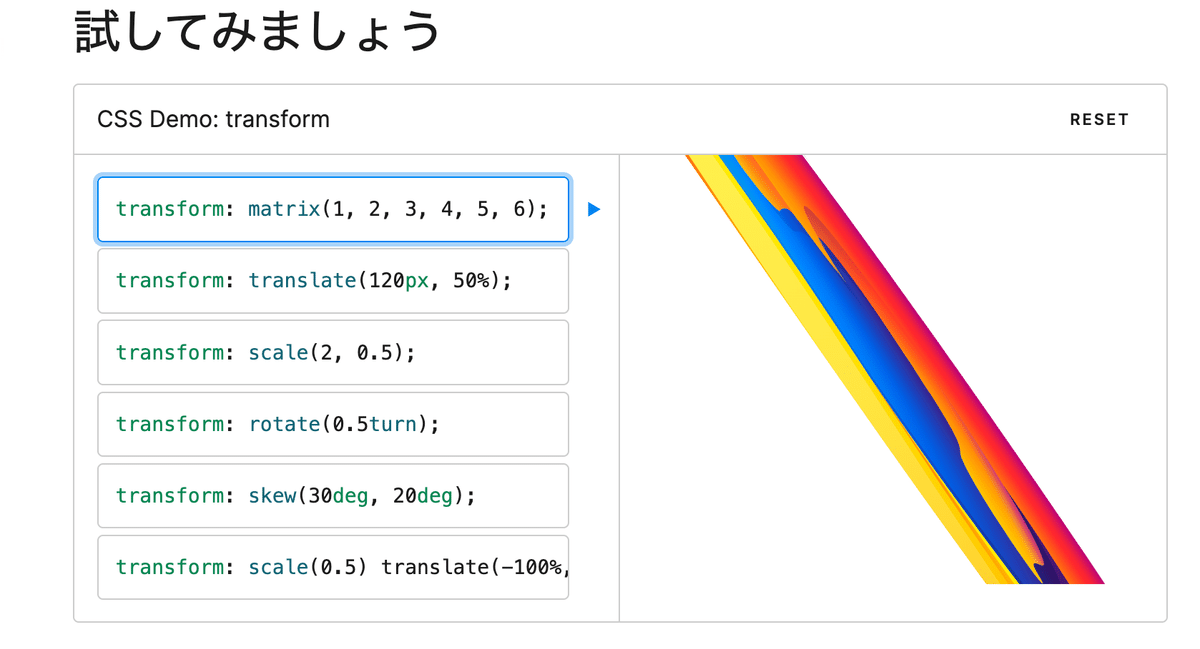 試してみましょう

CSS Demo: transform

RESET

transform: matrix(1, 2, 3, 4, 5, 6);

transform: translate(120px, 50%);

transform: scale(2, 0.5);

transform: rotate(0.5turn);

transform: skew(30deg, 20deg);

transform: scale(0.5) translate(-100%,